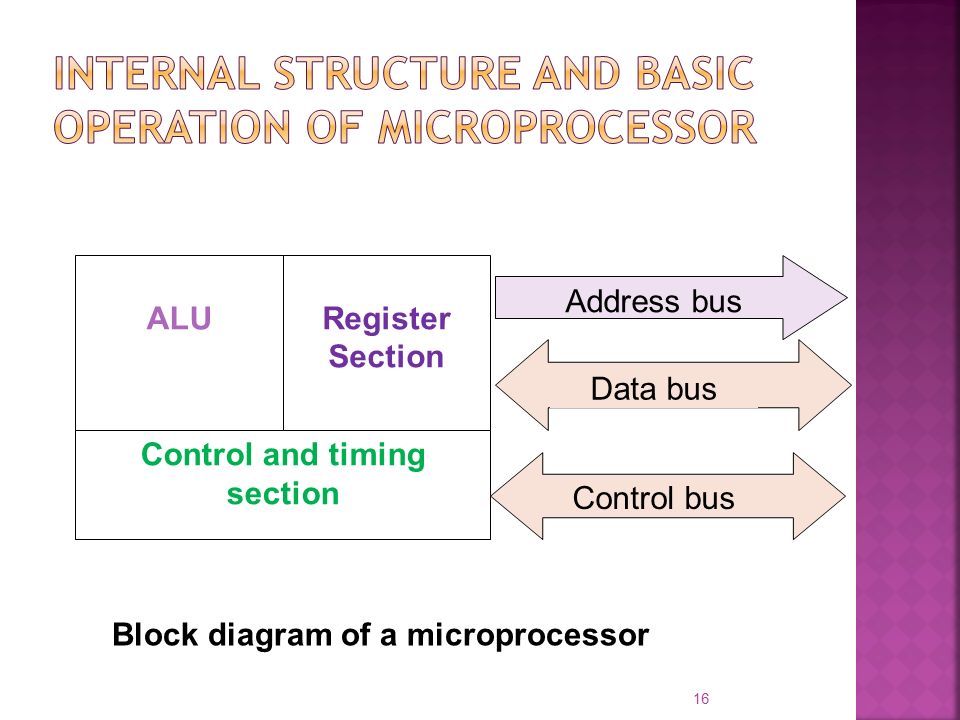 INTERNAL STRUCTURE AND BASIC OPERATION OF MICROPROCESSOR

ALU

Register Section

Control and timing section

Address bus

Data bus

Control bus

Block diagram of a microprocessor

16